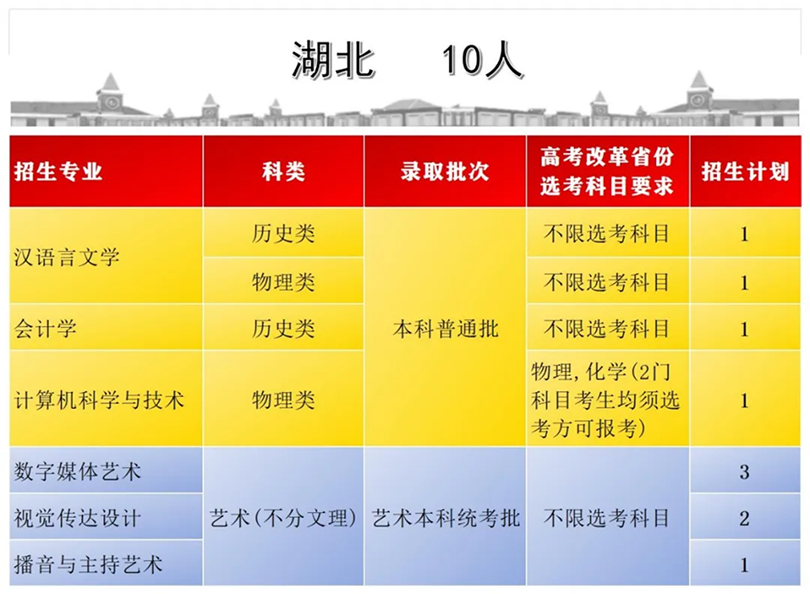 湖北　10人

| 招生专业 | 科类 | 录取批次 | 高考改革省份选考科目要求 | 招生计划 |
|---|---|---|---|---|
| 汉语言文学 | 历史类 | 本科普通批 | 不限选考科目 | 1 |
| 汉语言文学 | 物理类 | 本科普通批 | 不限选考科目 | 1 |
| 会计学 | 历史类 | 本科普通批 | 不限选考科目 | 1 |
| 计算机科学与技术 | 物理类 | 本科普通批 | 物理，化学(2门科目考生均须选考方可报考) | 1 |
| 数字媒体艺术 | 艺术(不分文理) | 艺术本科统考批 | 不限选考科目 | 3 |
| 视觉传达设计 | 艺术(不分文理) | 艺术本科统考批 | 不限选考科目 | 2 |
| 播音与主持艺术 | 艺术(不分文理) | 艺术本科统考批 | 不限选考科目 | 1 |